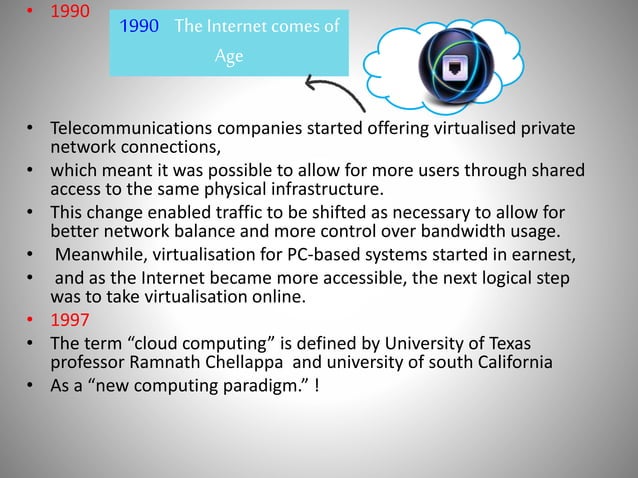 • 1990

1990 The Internet comes of Age

• Telecommunications companies started offering virtualised private network connections,
• which meant it was possible to allow for more users through shared access to the same physical infrastructure.
• This change enabled traffic to be shifted as necessary to allow for better network balance and more control over bandwidth usage.
• Meanwhile, virtualisation for PC-based systems started in earnest,
• and as the Internet became more accessible, the next logical step was to take virtualisation online.
• 1997
• The term “cloud computing” is defined by University of Texas professor Ramnath Chellappa and university of south California
• As a “new computing paradigm.” !